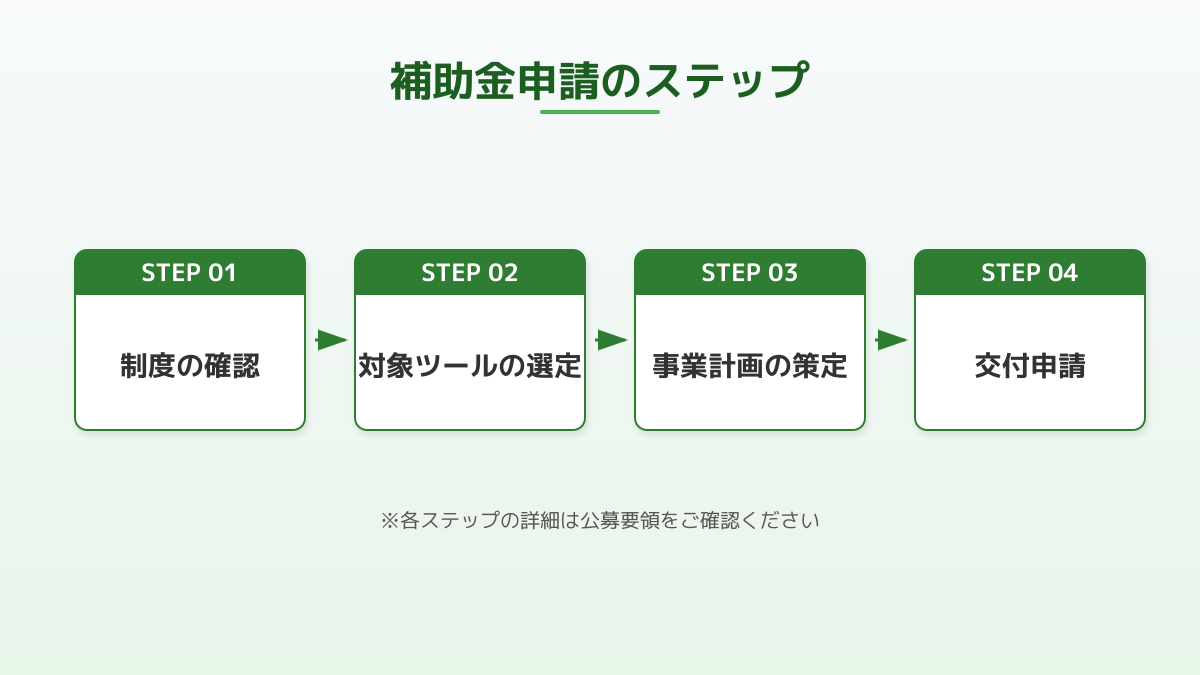 補助金申請のステップ

STEP 01
制度の確認

STEP 02
対象ツールの選定

STEP 03
事業計画の策定

STEP 04
交付申請

※各ステップの詳細は公募要領をご確認ください